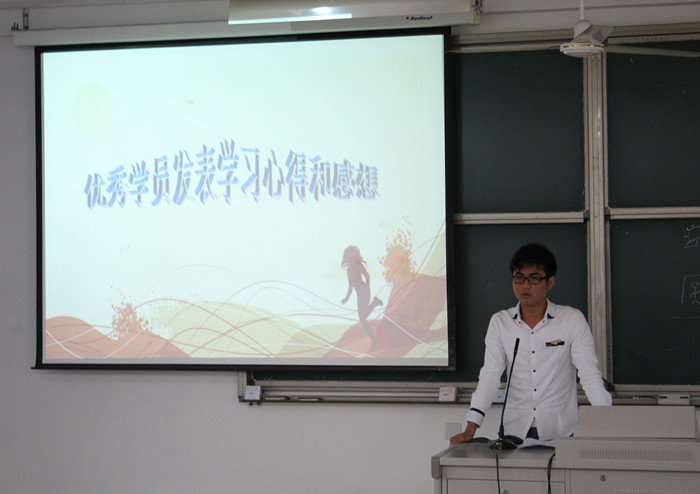 Redleaf

优秀学员发表学习心得和感想